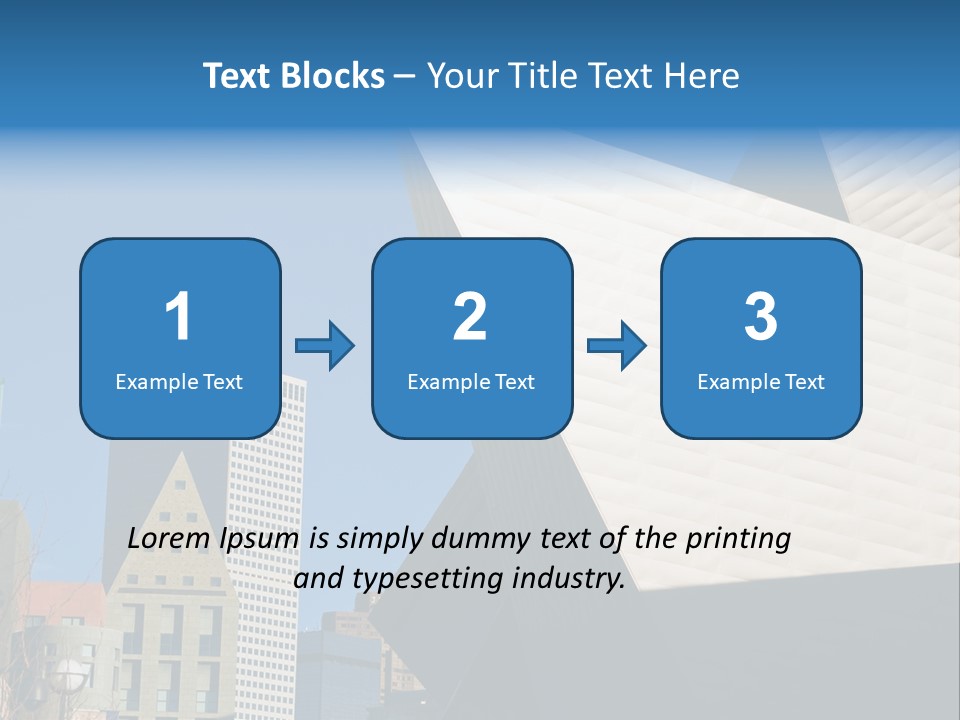 Text Blocks – Your Title Text Here

1
Example Text

2
Example Text

3
Example Text

Lorem Ipsum is simply dummy text of the printing and typesetting industry.